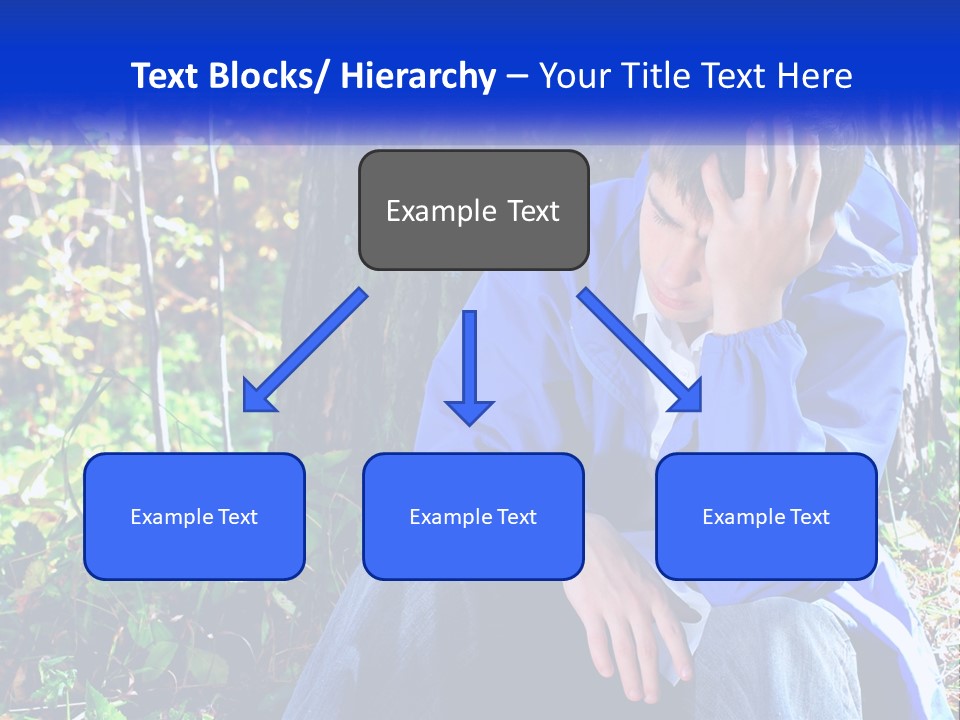 Text Blocks/ Hierarchy – Your Title Text Here

Example Text

Example Text

Example Text

Example Text